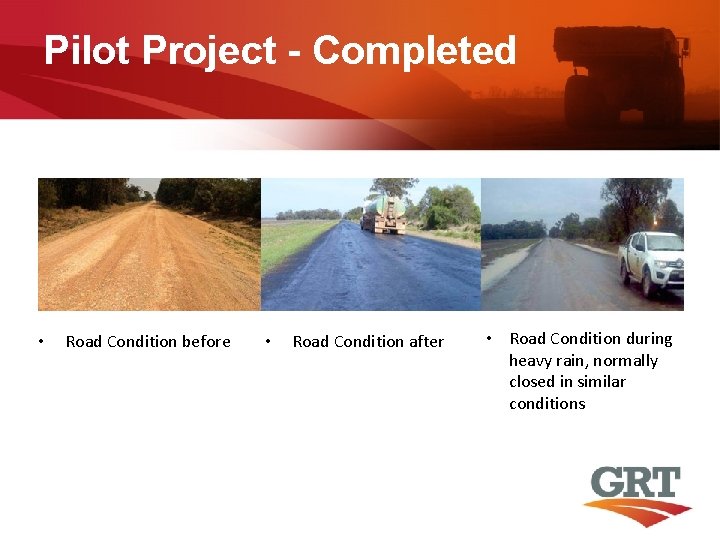 Pilot Project - Completed

• Road Condition before

• Road Condition after

• Road Condition during heavy rain, normally closed in similar conditions

GRT